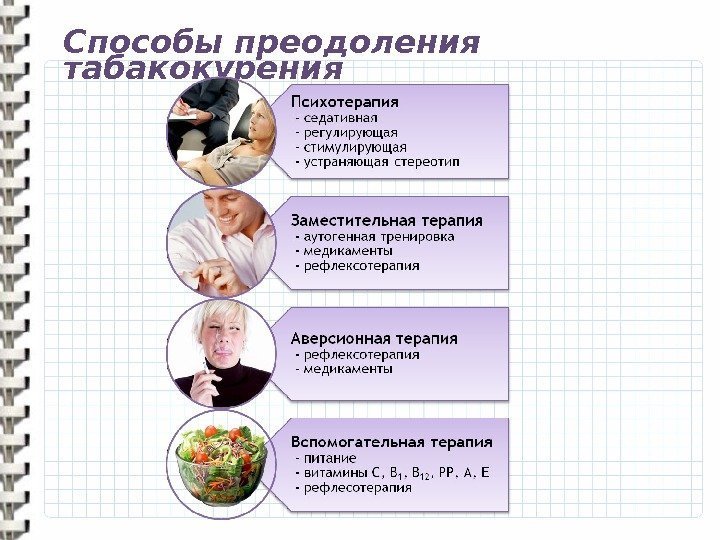 Способы преодоления табакокурения

Психотерапия
- седативная
- регулирующая
- стимулирующая
- устраняющая стереотип

Заместительная терапия
- аутогенная тренировка
- медикаменты
- рефлексотерапия

Аверсионная терапия
- рефлексотерапия
- медикаменты

Вспомогательная терапия
- питание
- витамины С, $B_1$, $B_{12}$, РР, А, Е
- рефлесотерапия